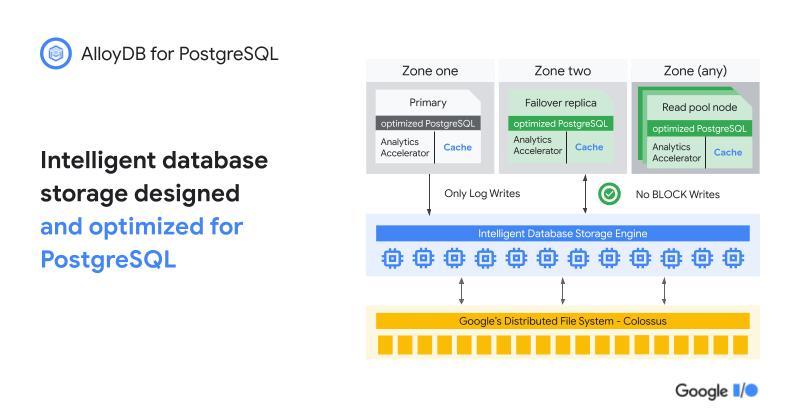 AlloyDB for PostgreSQL

Intelligent database storage designed and optimized for PostgreSQL

Zone one

Primary

optimized PostgreSQL

Analytics Accelerator

Cache

Zone two

Failover replica

optimized PostgreSQL

Analytics Accelerator

Cache

Zone (any)

Read pool node

optimized PostgreSQL

Analytics Accelerator

Cache

Only Log Writes

No BLOCK Writes

Intelligent Database Storage Engine

Google's Distributed File System - Colossus

Google I/O